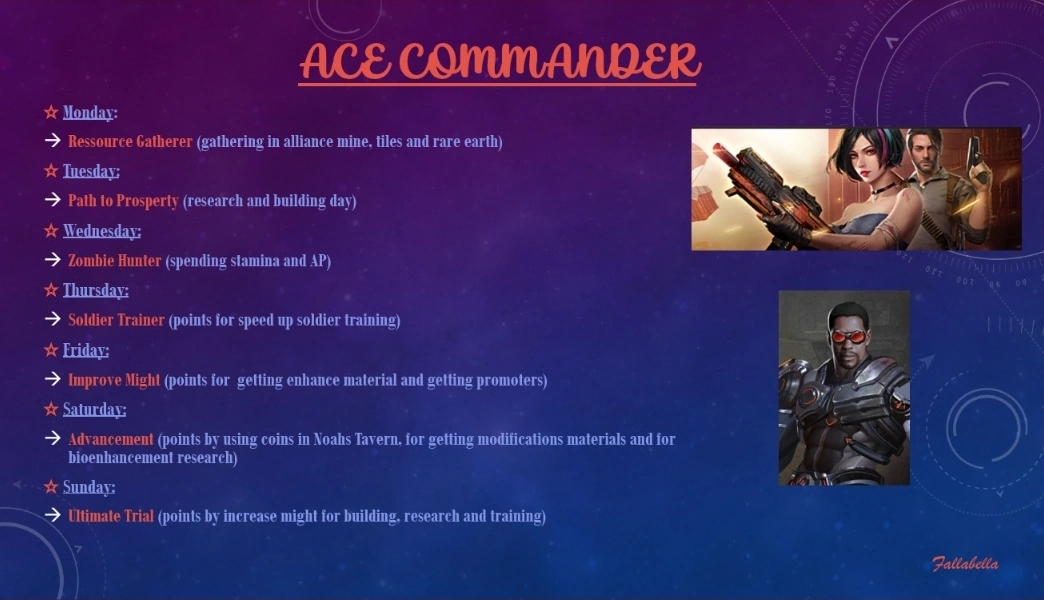 ACE COMMANDER

☆ Monday:

→ Ressource Gatherer (gathering in alliance mine, tiles and rare earth)

☆ Tuesday:

→ Path to Prosperty (research and building day)

☆ Wednesday:

→ Zombie Hunter (spending stamina and AP)

☆ Thursday:

→ Soldier Trainer (points for speed up soldier training)

☆ Friday:

→ Improve Might (points for getting enhance material and getting promoters)

☆ Saturday:

→ Advancement (points by using coins in Noahs Tavern, for getting modifications materials and for bioenhancement research)

☆ Sunday:

→ Ultimate Trial (points by increase might for building, research and training)

Fallabella